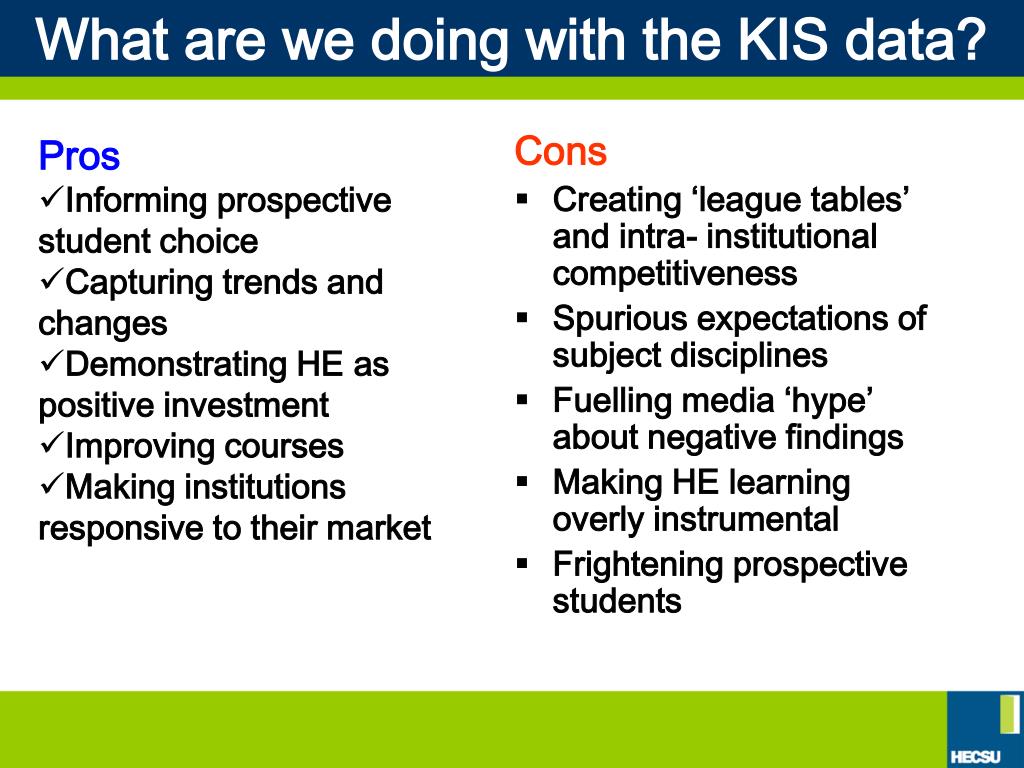 What are we doing with the KIS data?

Pros
✓Informing prospective student choice
✓Capturing trends and changes
✓Demonstrating HE as positive investment
✓Improving courses
✓Making institutions responsive to their market

Cons
▪ Creating ‘league tables’ and intra- institutional competitiveness
▪ Spurious expectations of subject disciplines
▪ Fuelling media ‘hype’ about negative findings
▪ Making HE learning overly instrumental
▪ Frightening prospective students

HECSU